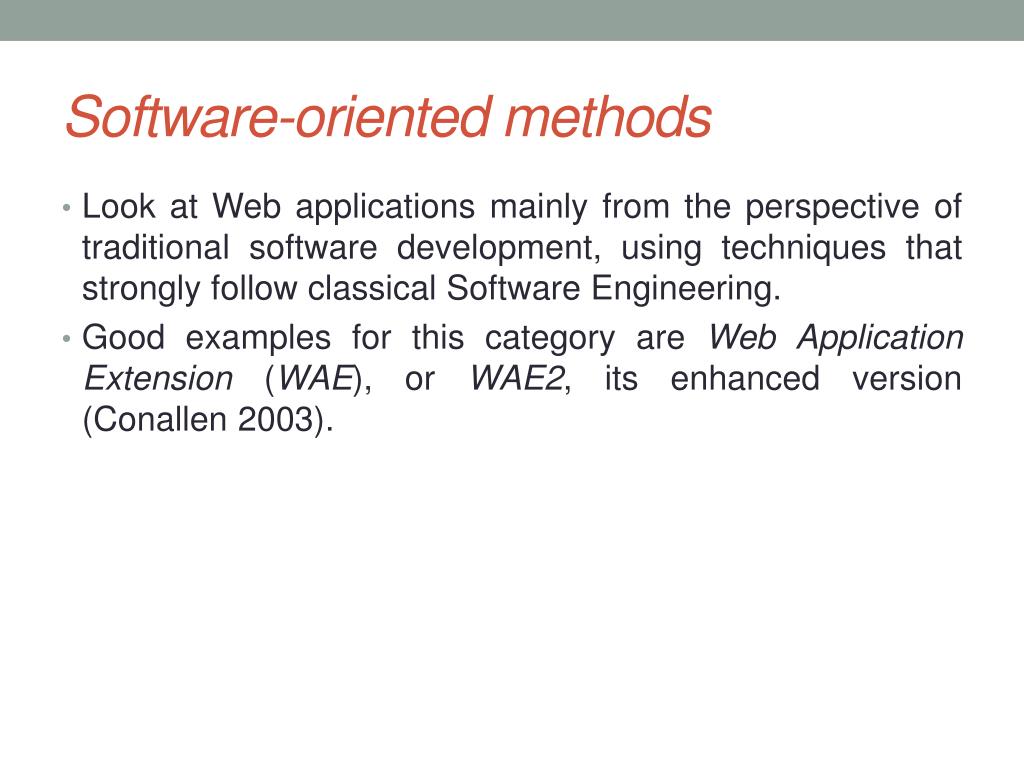 Software-oriented methods

• Look at Web applications mainly from the perspective of traditional software development, using techniques that strongly follow classical Software Engineering.

• Good examples for this category are Web Application Extension (WAE), or WAE2, its enhanced version (Conallen 2003).